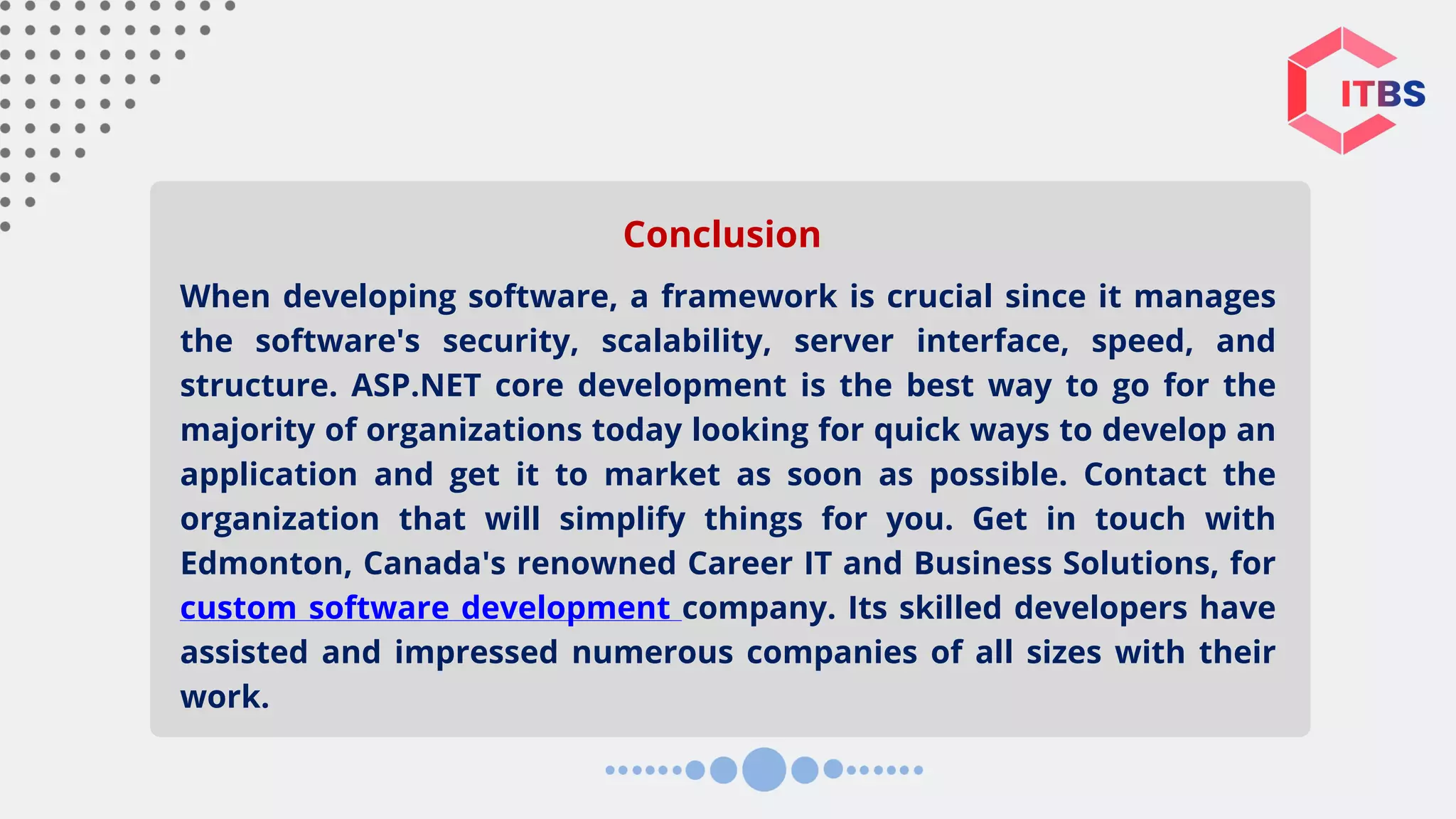 ITBS

Conclusion

When developing software, a framework is crucial since it manages the software's security, scalability, server interface, speed, and structure. ASP.NET core development is the best way to go for the majority of organizations today looking for quick ways to develop an application and get it to market as soon as possible. Contact the organization that will simplify things for you. Get in touch with Edmonton, Canada's renowned Career IT and Business Solutions, for custom software development company. Its skilled developers have assisted and impressed numerous companies of all sizes with their work.